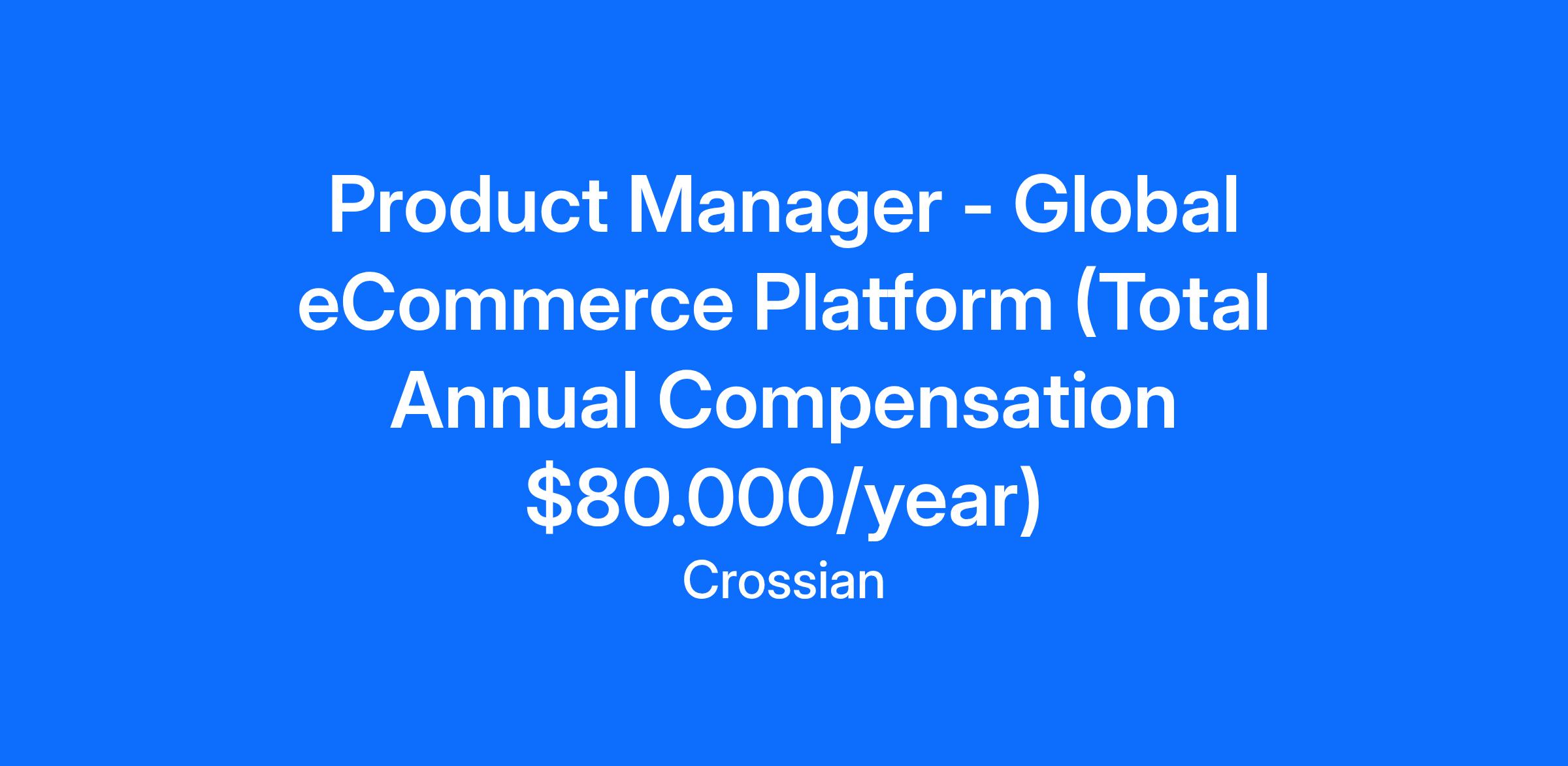 Product Manager - Global eCommerce Platform (Total Annual Compensation \$80.000/year)

Crossian